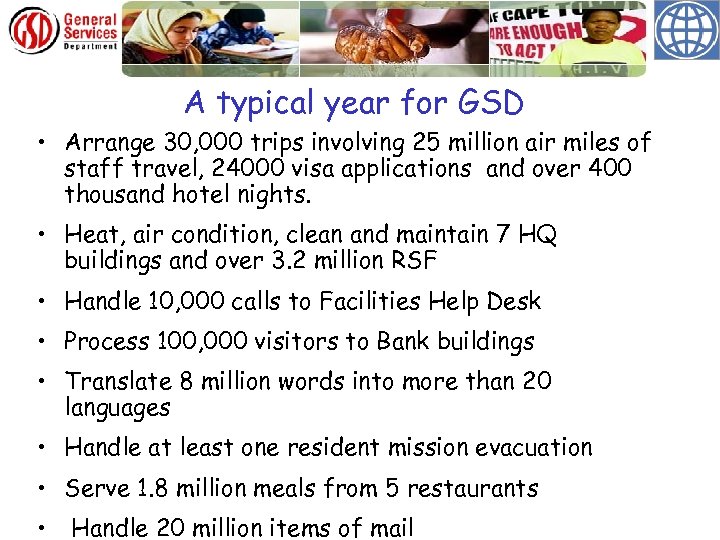 GSD General Services Department

F CAPE TO
ARE ENOUGH
TO ACT
H.I.V

A typical year for GSD

• Arrange 30,000 trips involving 25 million air miles of staff travel, 24000 visa applications and over 400 thousand hotel nights.

• Heat, air condition, clean and maintain 7 HQ buildings and over 3.2 million RSF

• Handle 10,000 calls to Facilities Help Desk

• Process 100,000 visitors to Bank buildings

• Translate 8 million words into more than 20 languages

• Handle at least one resident mission evacuation

• Serve 1.8 million meals from 5 restaurants

• Handle 20 million items of mail